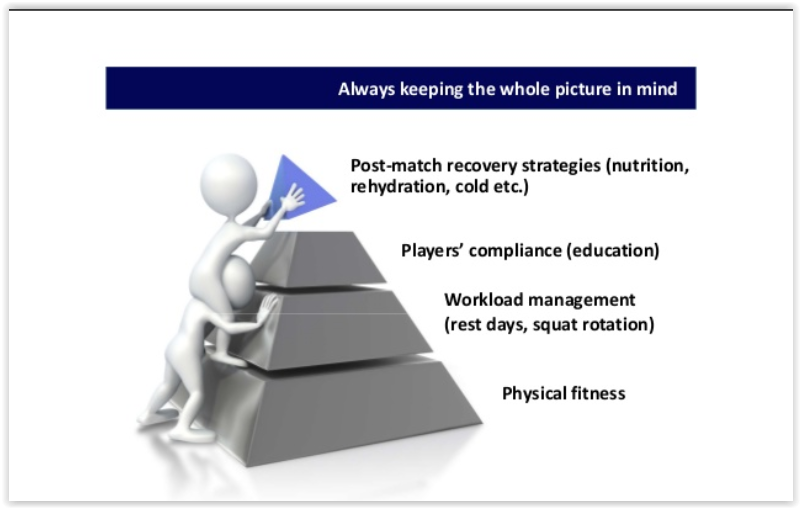 Always keeping the whole picture in mind

Post-match recovery strategies (nutrition, rehydration, cold etc.)

Players' compliance (education)

Workload management
(rest days, squat rotation)

Physical fitness